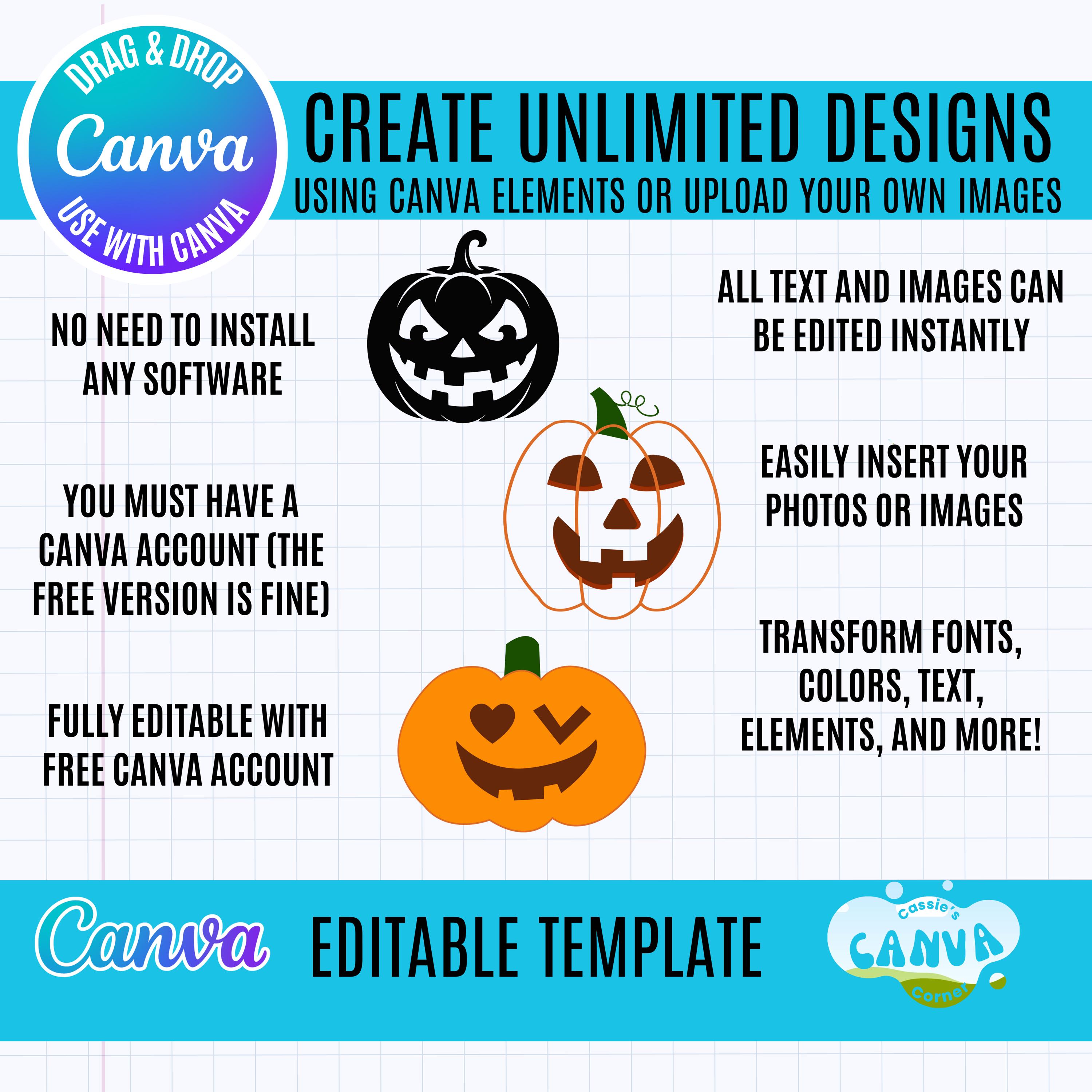 DRAG & DROP
Canva
USE WITH CANVA

CREATE UNLIMITED DESIGNS
USING CANVA ELEMENTS OR UPLOAD YOUR OWN IMAGES

NO NEED TO INSTALL ANY SOFTWARE

YOU MUST HAVE A CANVA ACCOUNT (THE FREE VERSION IS FINE)

FULLY EDITABLE WITH FREE CANVA ACCOUNT

ALL TEXT AND IMAGES CAN BE EDITED INSTANTLY

EASILY INSERT YOUR PHOTOS OR IMAGES

TRANSFORM FONTS, COLORS, TEXT, ELEMENTS, AND MORE!

Canva

EDITABLE TEMPLATE

Cassie's
CANVA
Corner